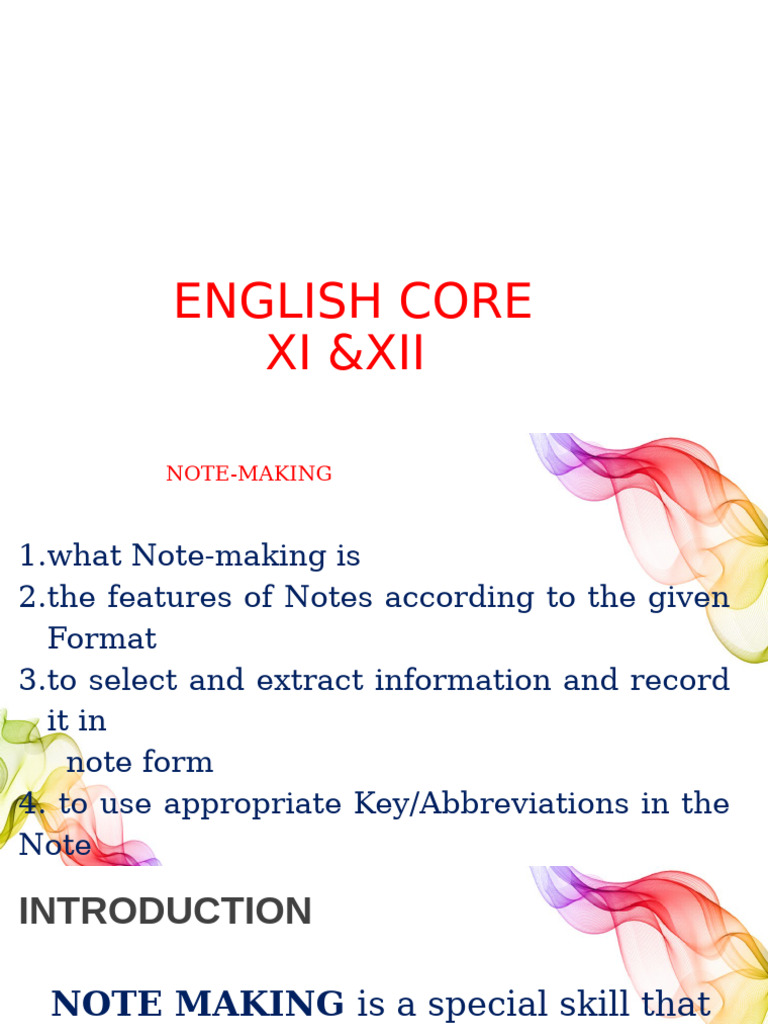 ENGLISH CORE
XI &XII

NOTE-MAKING

1.what Note-making is
2.the features of Notes according to the given Format
3.to select and extract information and record it in note form
4. to use appropriate Key/Abbreviations in the Note

INTRODUCTION

NOTE MAKING is a special skill that